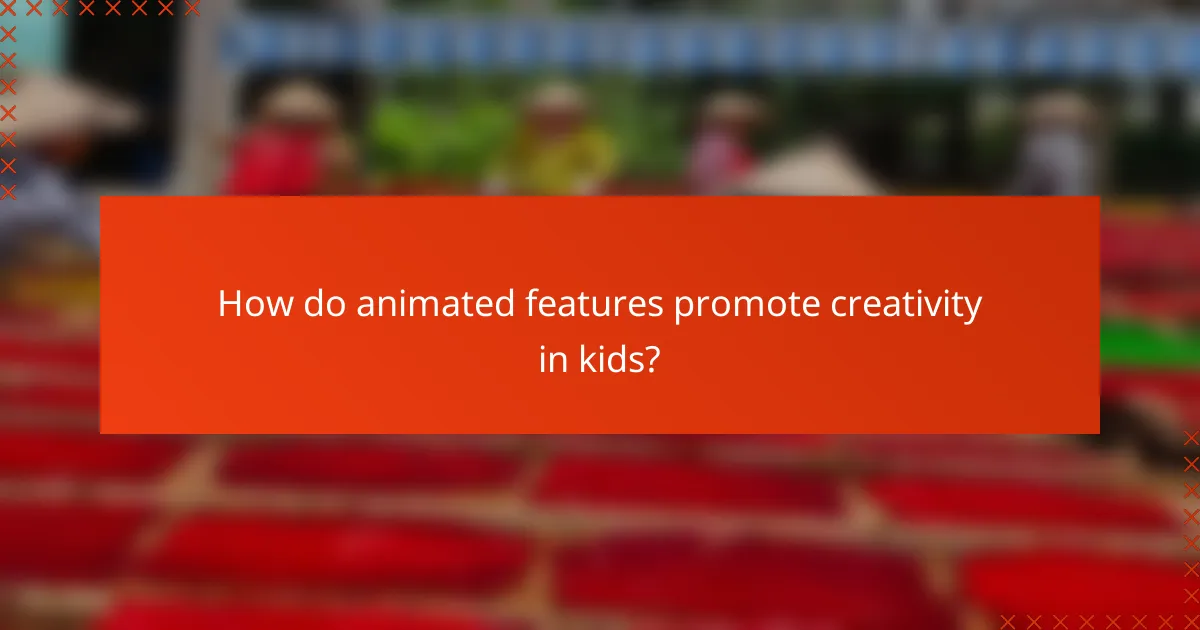 How do animated features promote creativity in kids?